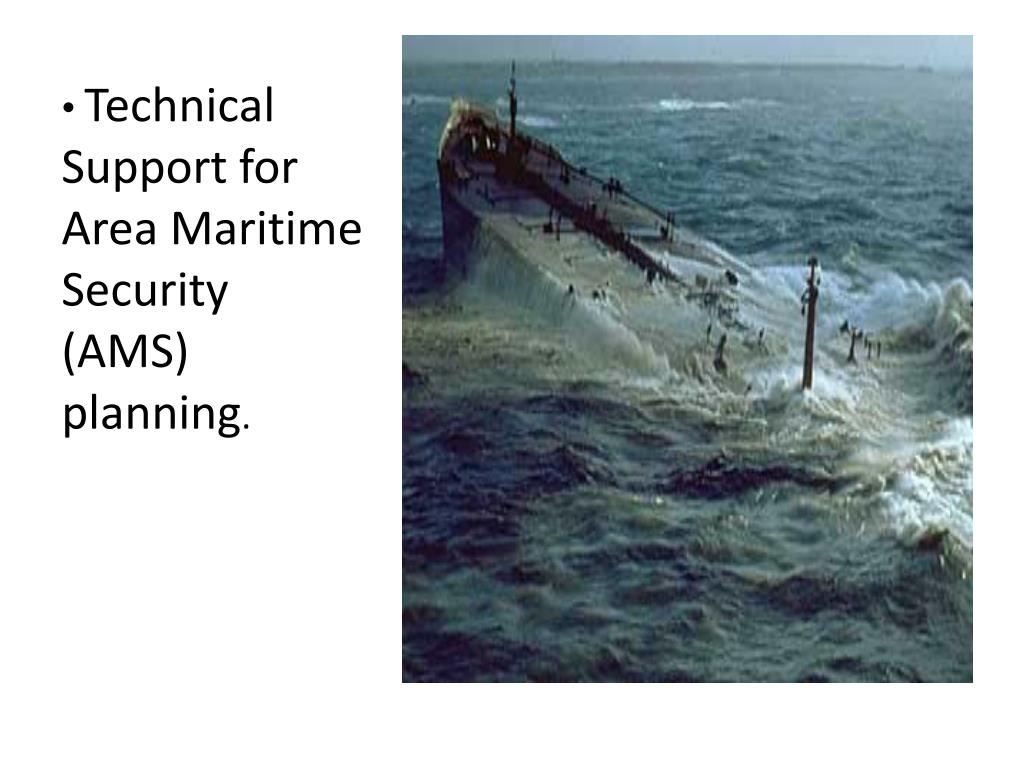 • Technical Support for Area Maritime Security (AMS) planning.